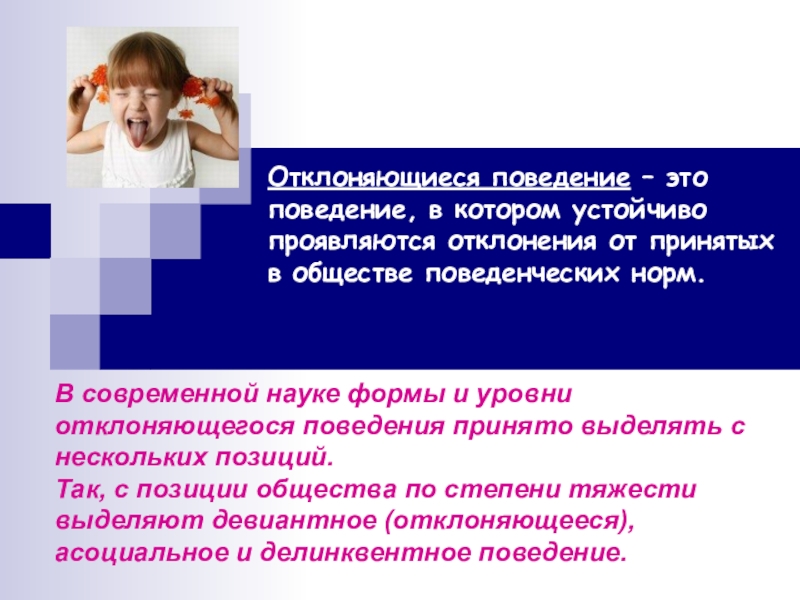 Отклоняющиеся поведение – это поведение, в котором устойчиво проявляются отклонения от принятых в обществе поведенческих норм.

В современной науке формы и уровни отклоняющегося поведения принято выделять с нескольких позиций.
Так, с позиции общества по степени тяжести выделяют девиантное (отклоняющееся), асоциальное и делинквентное поведение.